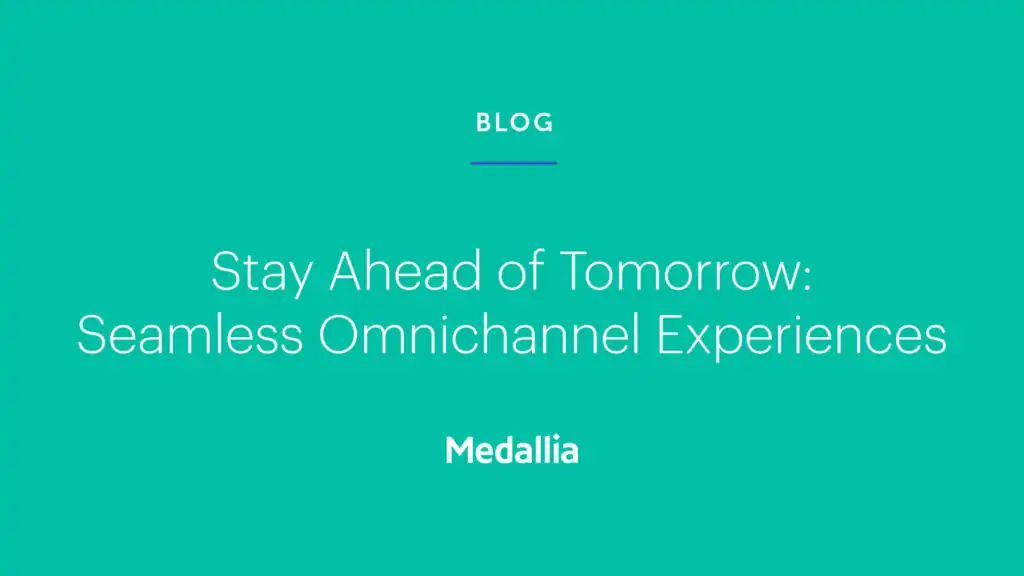 BLOG

Stay Ahead of Tomorrow: Seamless Omnichannel Experiences

Medallia